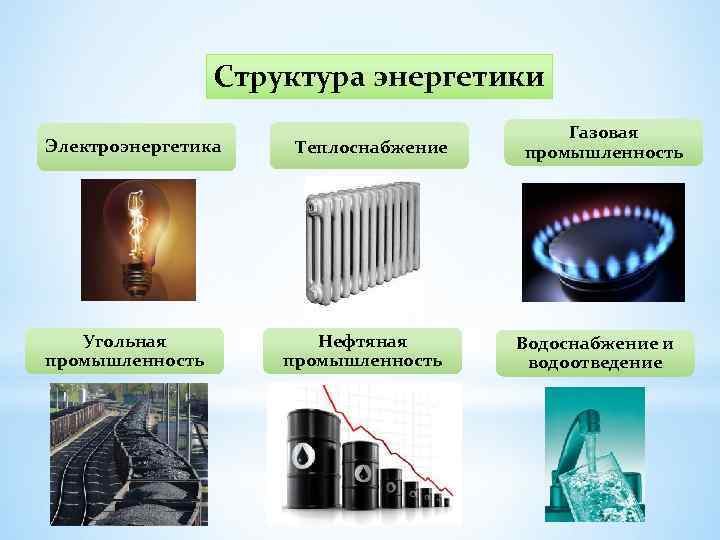 Структура энергетики

Электроэнергетика

Теплоснабжение

Газовая промышленность

Угольная промышленность

Нефтяная промышленность

Водоснабжение и водоотведение